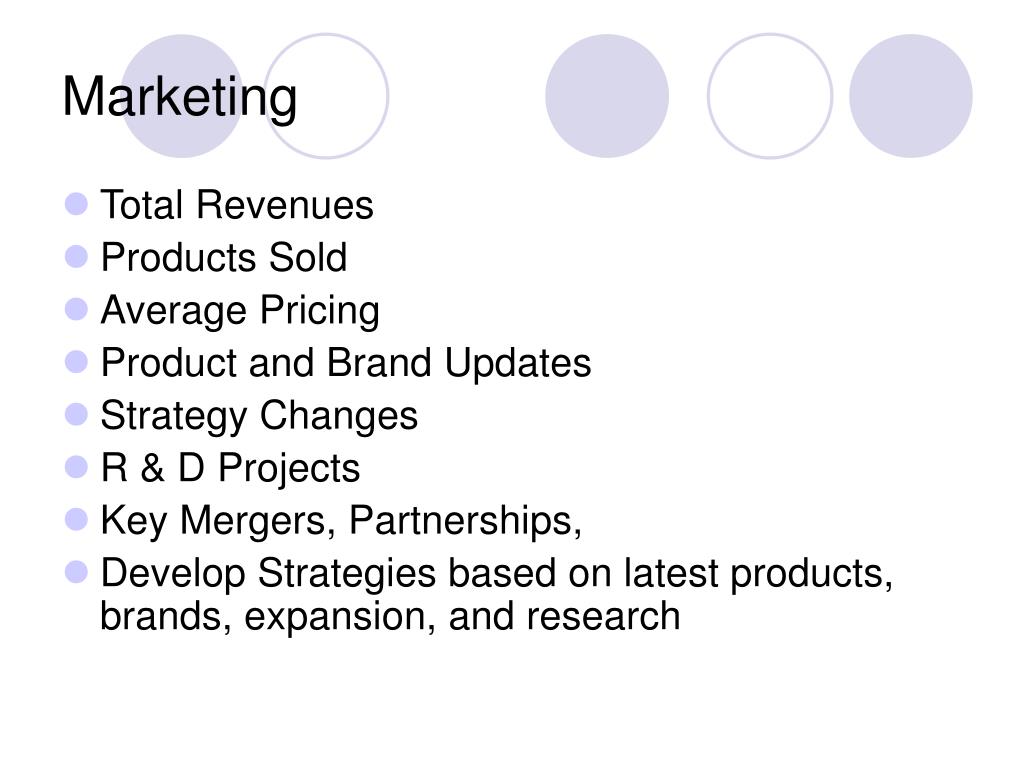 Marketing

- Total Revenues
- Products Sold
- Average Pricing
- Product and Brand Updates
- Strategy Changes
- R & D Projects
- Key Mergers, Partnerships,
- Develop Strategies based on latest products, brands, expansion, and research